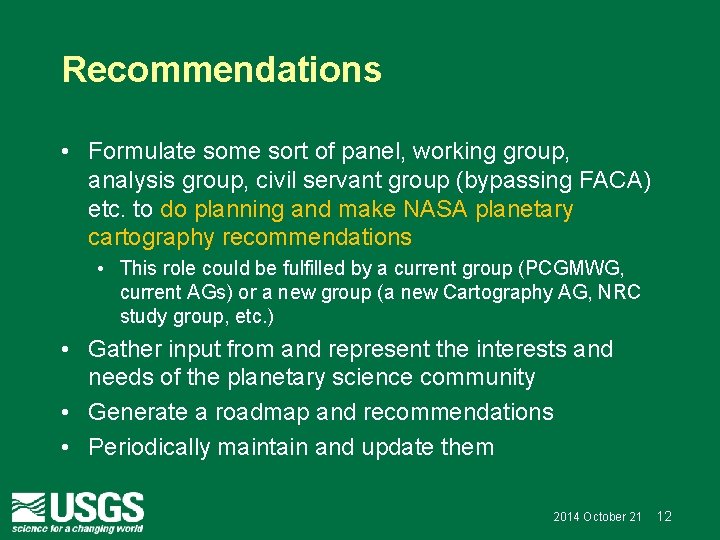 Recommendations

• Formulate some sort of panel, working group, analysis group, civil servant group (bypassing FACA) etc. to do planning and make NASA planetary cartography recommendations

• This role could be fulfilled by a current group (PCGMWG, current AGs) or a new group (a new Cartography AG, NRC study group, etc.)

• Gather input from and represent the interests and needs of the planetary science community

• Generate a roadmap and recommendations

• Periodically maintain and update them

USGS
science for a changing world

2014 October 21 12